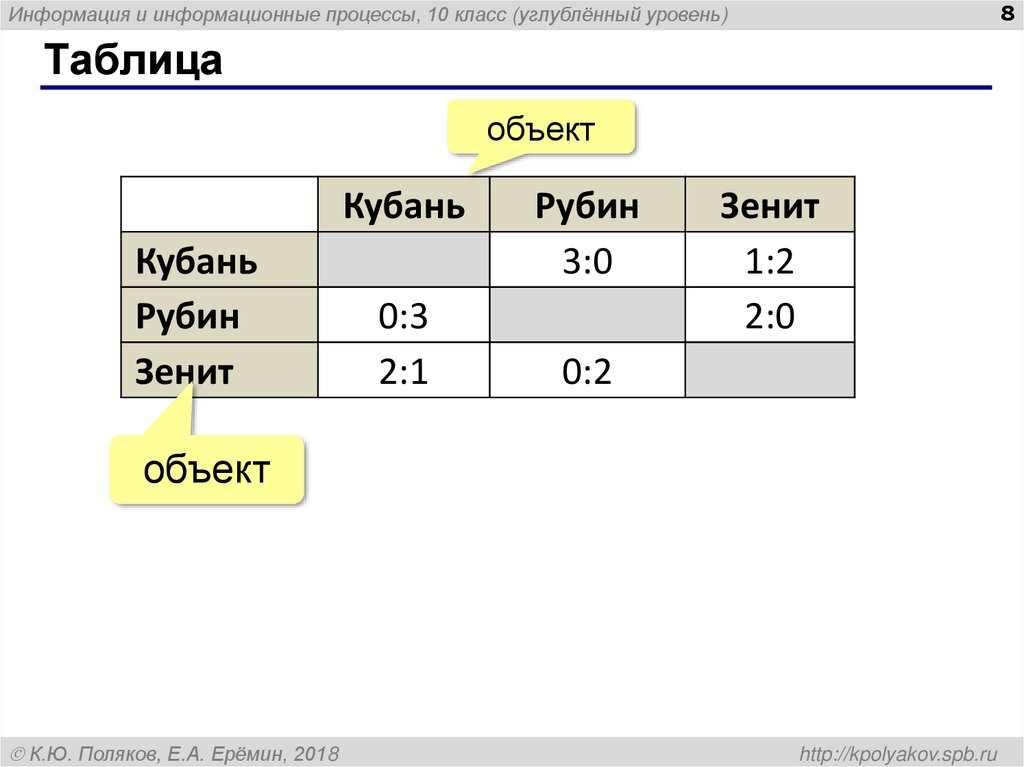 Информация и информационные процессы, 10 класс (углублённый уровень)

8

Таблица

объект

|  | Кубань | Рубин | Зенит |
|---|---|---|---|
| Кубань |  | 3:0 | 1:2 |
| Рубин | 0:3 |  | 2:0 |
| Зенит | 2:1 | 0:2 |  |

объект

© К.Ю. Поляков, Е.А. Ерёмин, 2018

http://kpolyakov.spb.ru